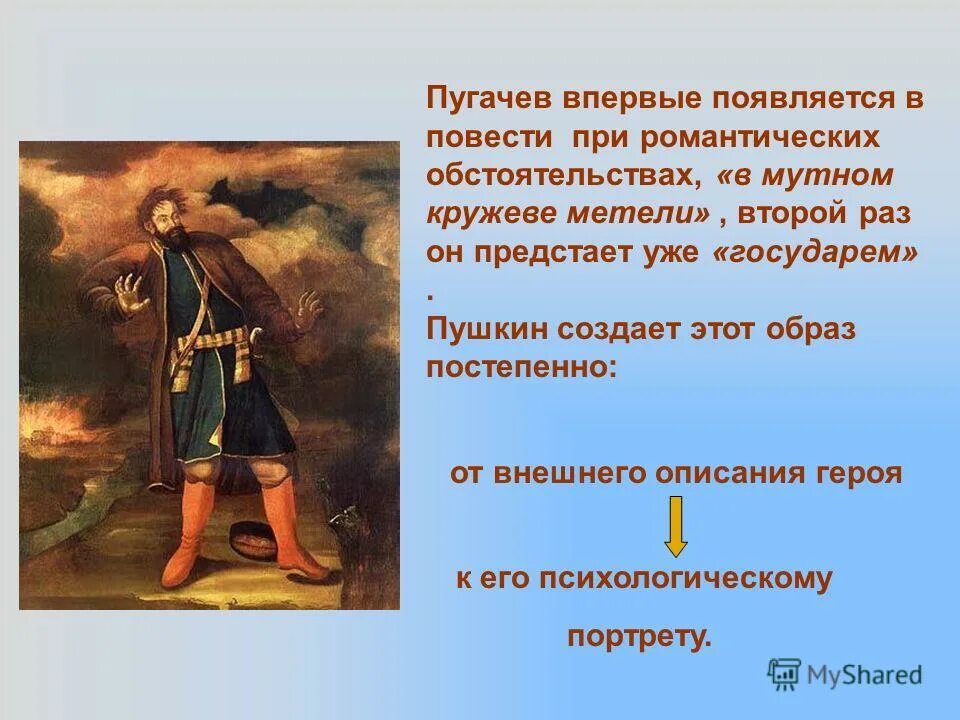 Пугачев впервые появляется в повести при романтических обстоятельствах, «в мутном кружеве метели» , второй раз он предстает уже «государем» .

Пушкин создает этот образ постепенно:

от внешнего описания героя

к его психологическому портрету.

MyShared